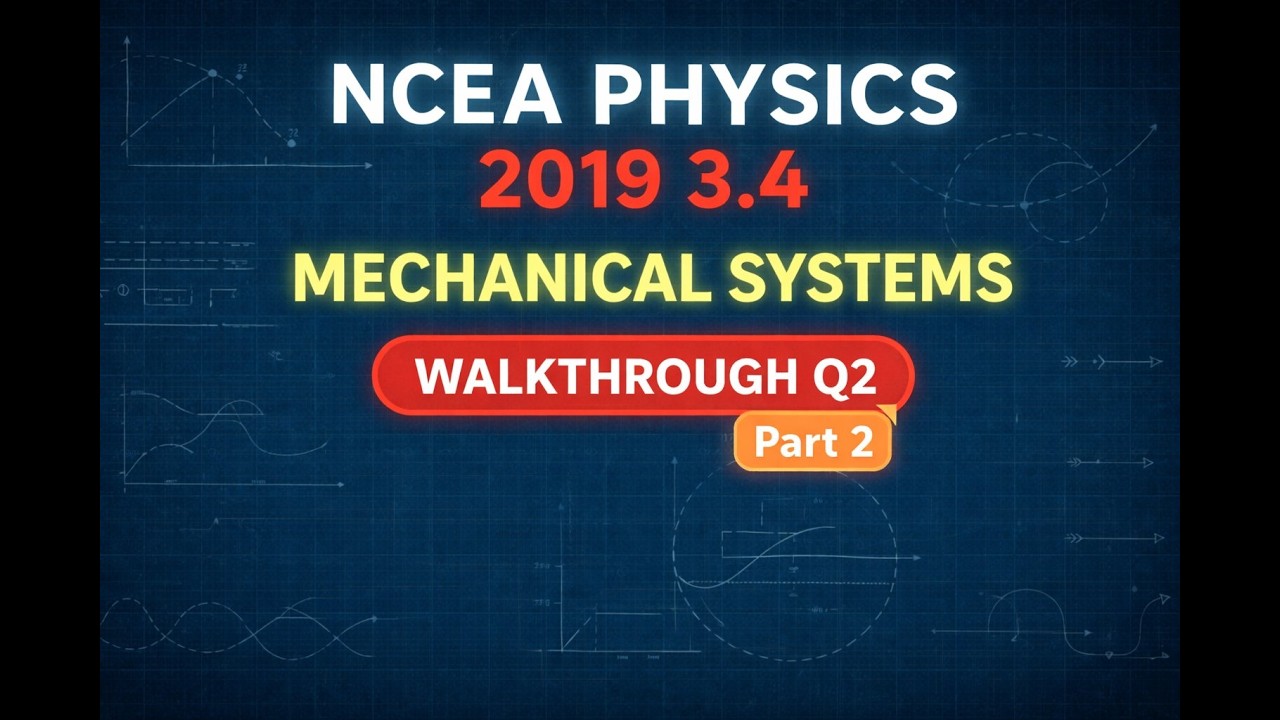 NCEA PHYSICS
2019 3.4
MECHANICAL SYSTEMS
WALKTHROUGH Q2
Part 2